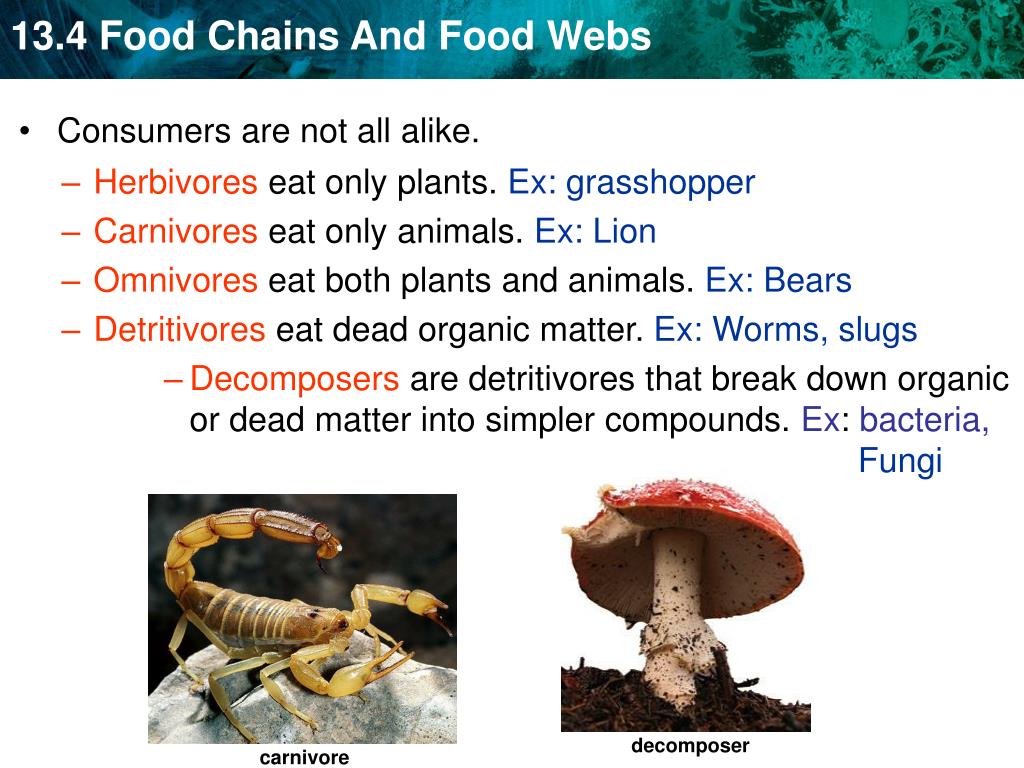 13.4 Food Chains And Food Webs

• Consumers are not all alike.
– Herbivores eat only plants. Ex: grasshopper
– Carnivores eat only animals. Ex: Lion
– Omnivores eat both plants and animals. Ex: Bears
– Detritivores eat dead organic matter. Ex: Worms, slugs
– Decomposers are detritivores that break down organic or dead matter into simpler compounds. Ex: bacteria, Fungi

carnivore

decomposer